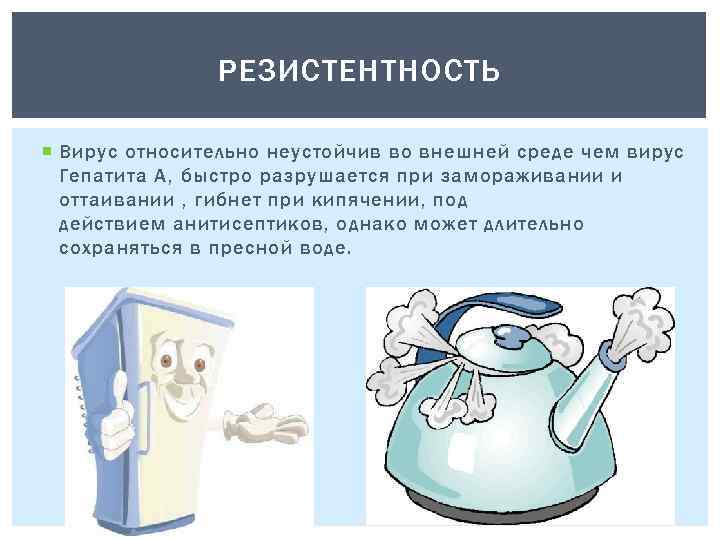 РЕЗИСТЕНТНОСТЬ

Вирус относительно неустойчив во внешней среде чем вирус Гепатита А, быстро разрушается при замораживании и оттаивании , гибнет при кипячении, под действием анитисептиков, однако может длительно сохраняться в пресной воде.